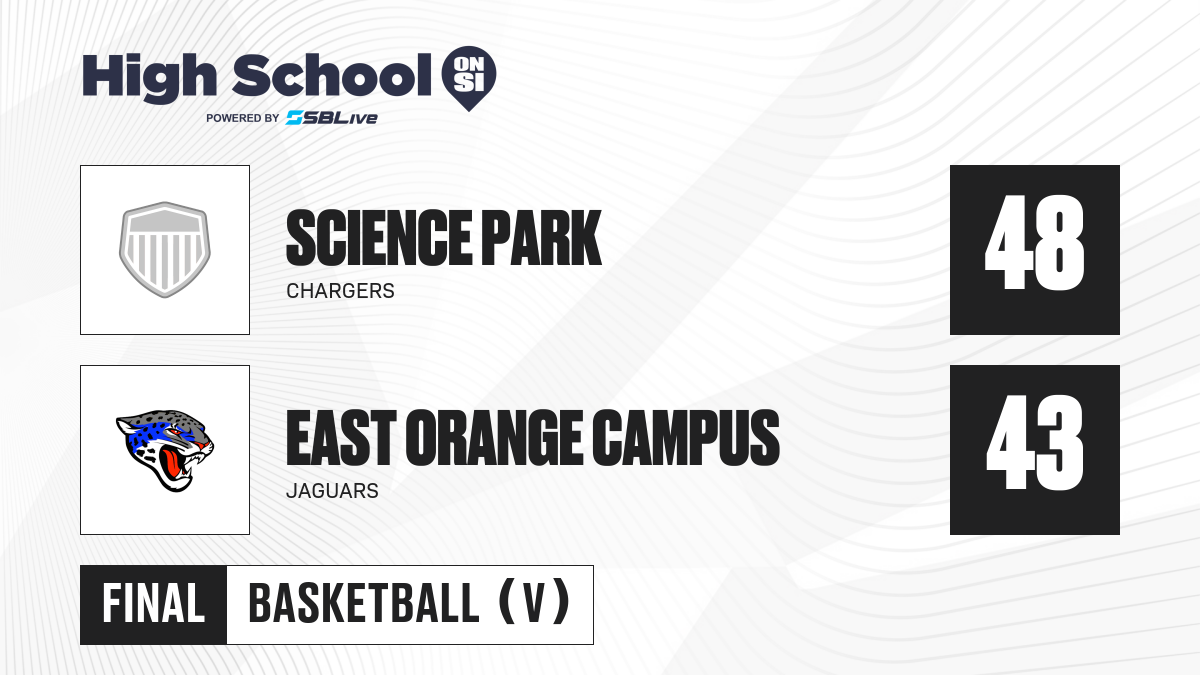 High School ON SI
POWERED BY SBLive

SCIENCE PARK
CHARGERS

48

EAST ORANGE CAMPUS
JAGUARS

43

FINAL BASKETBALL (V)